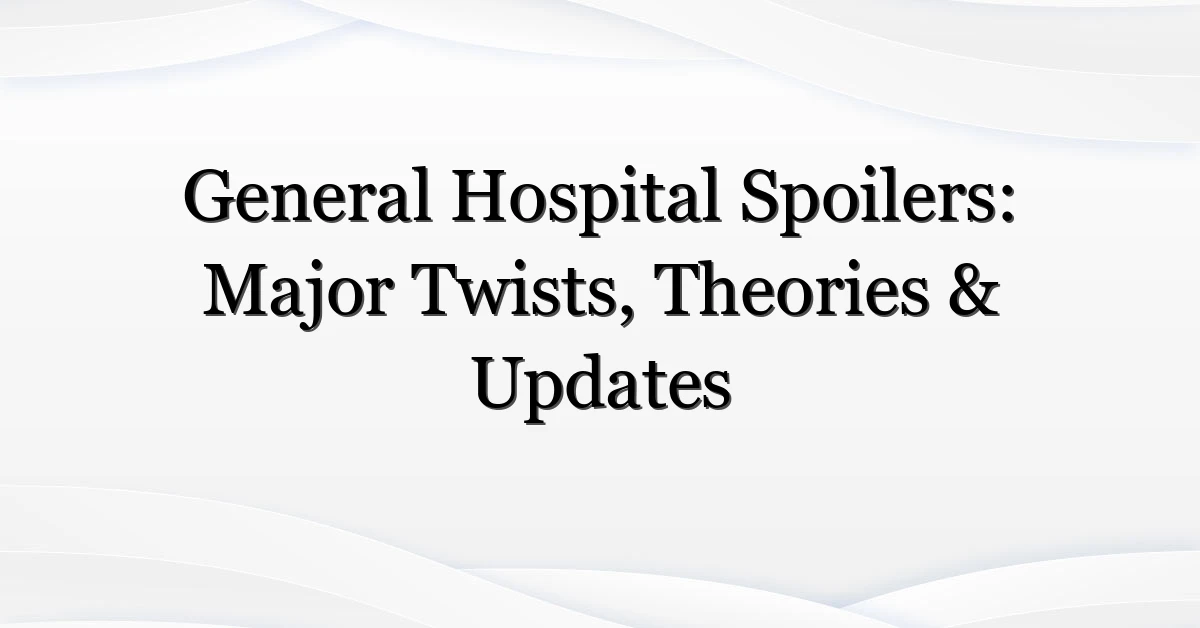 General Hospital Spoilers: Major Twists, Theories & Updates